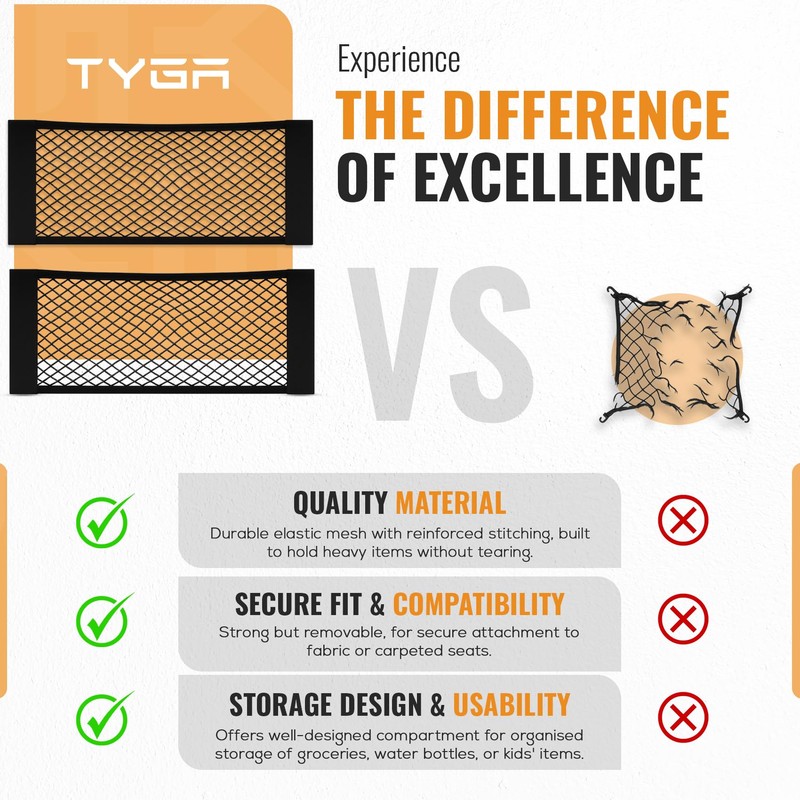 TYGA

Experience
THE DIFFERENCE
OF EXCELLENCE

VS

QUALITY MATERIAL
Durable elastic mesh with reinforced stitching, built to hold heavy items without tearing.

SECURE FIT & COMPATIBILITY
Strong but removable, for secure attachment to fabric or carpeted seats.

STORAGE DESIGN & USABILITY
Offers well-designed compartment for organised storage of groceries, water bottles, or kids' items.